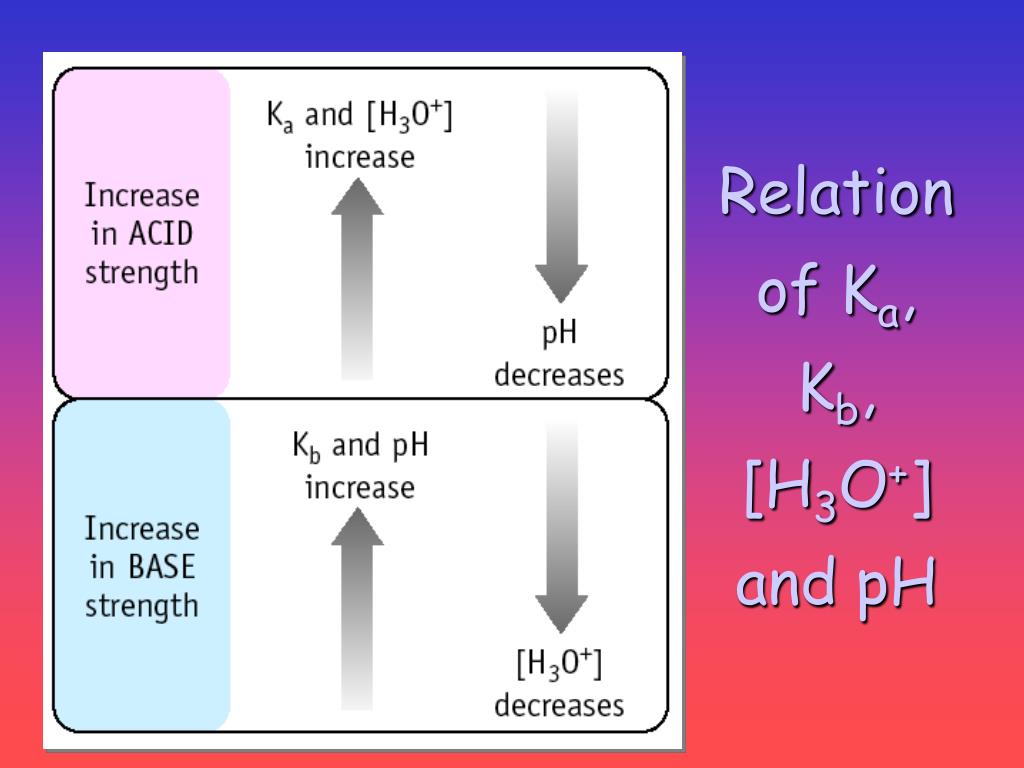 Increase in ACID strength

$K_a$ and $[H_3O^+]$ increase

pH decreases

Increase in BASE strength

$K_b$ and pH increase

$[H_3O^+]$ decreases

Relation of $K_a$, $K_b$, $[H_3O^+]$ and pH